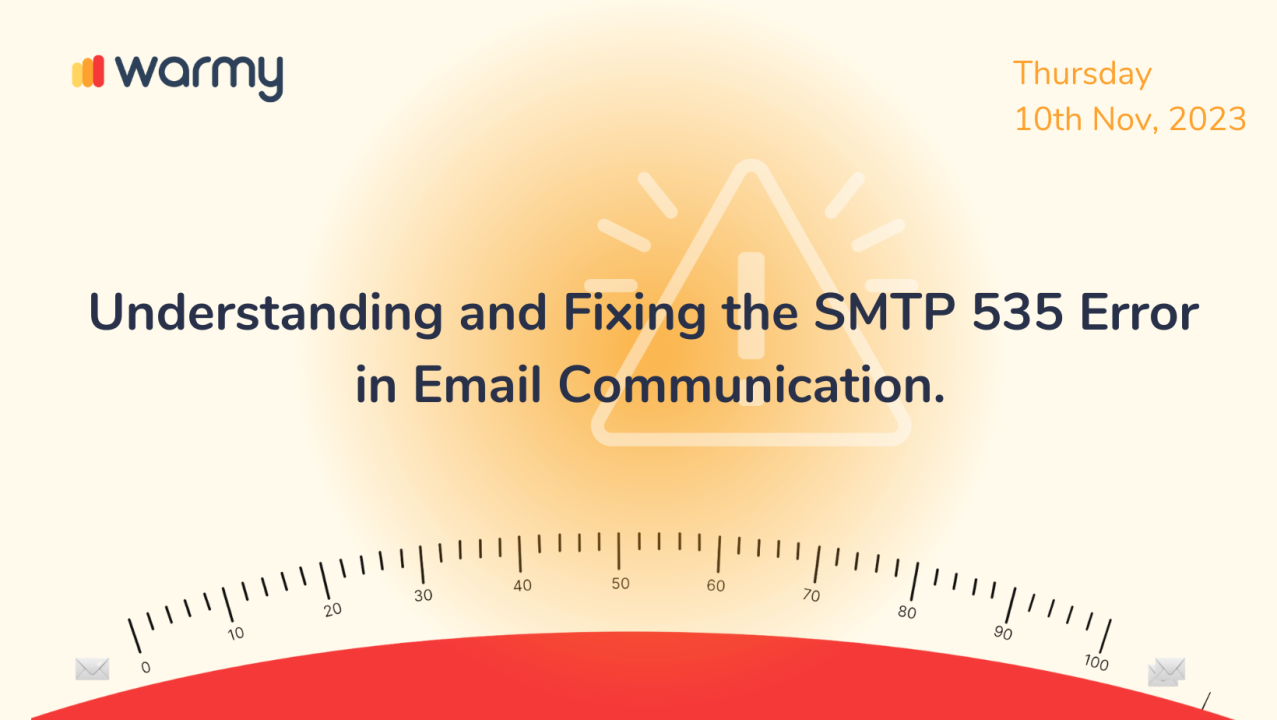 warmy

Thursday
10th Nov, 2023

Understanding and Fixing the SMTP 535 Error in Email Communication.

0 10 20 30 40 50 60 70 80 90 100